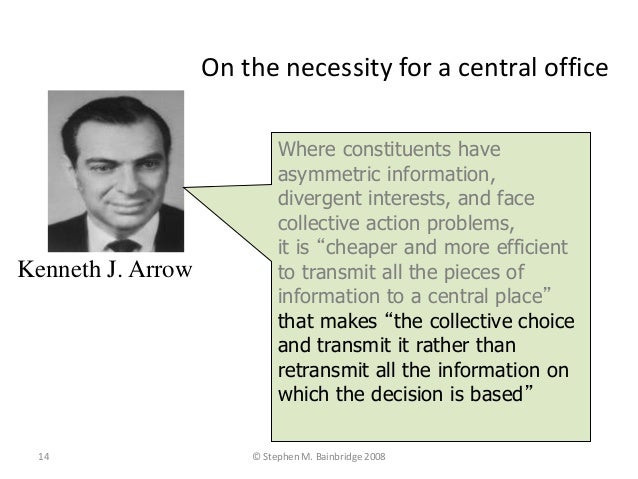 On the necessity for a central office

Kenneth J. Arrow

Where constituents have asymmetric information, divergent interests, and face collective action problems, it is “cheaper and more efficient to transmit all the pieces of information to a central place” that makes “the collective choice and transmit it rather than retransmit all the information on which the decision is based”

14

© Stephen M. Bainbridge 2008